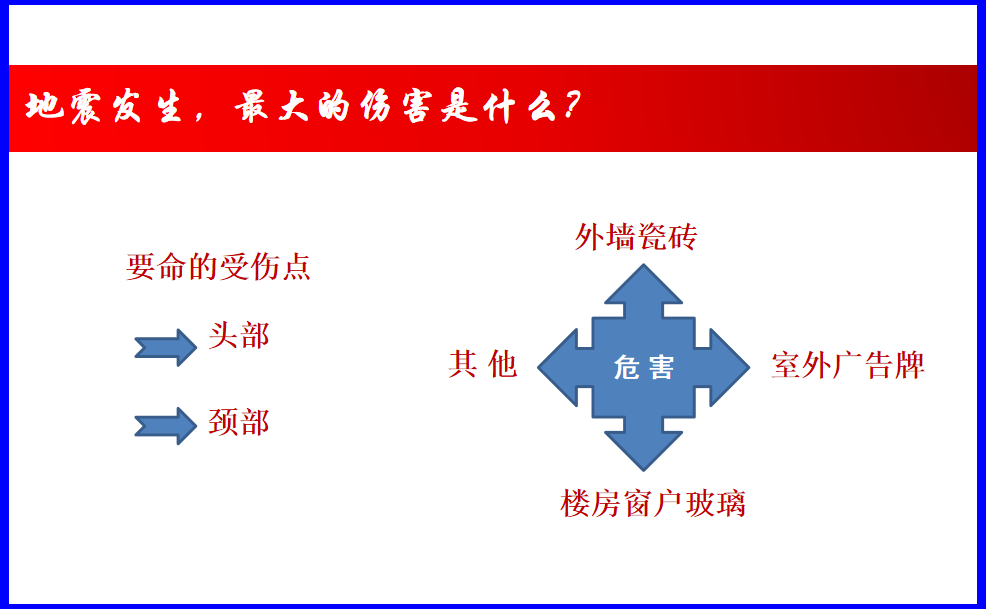 地震发生，最大的伤害是什么？

要命的受伤点

头部

颈部

外墙瓷砖

其 他

危 害

室外广告牌

楼房窗户玻璃